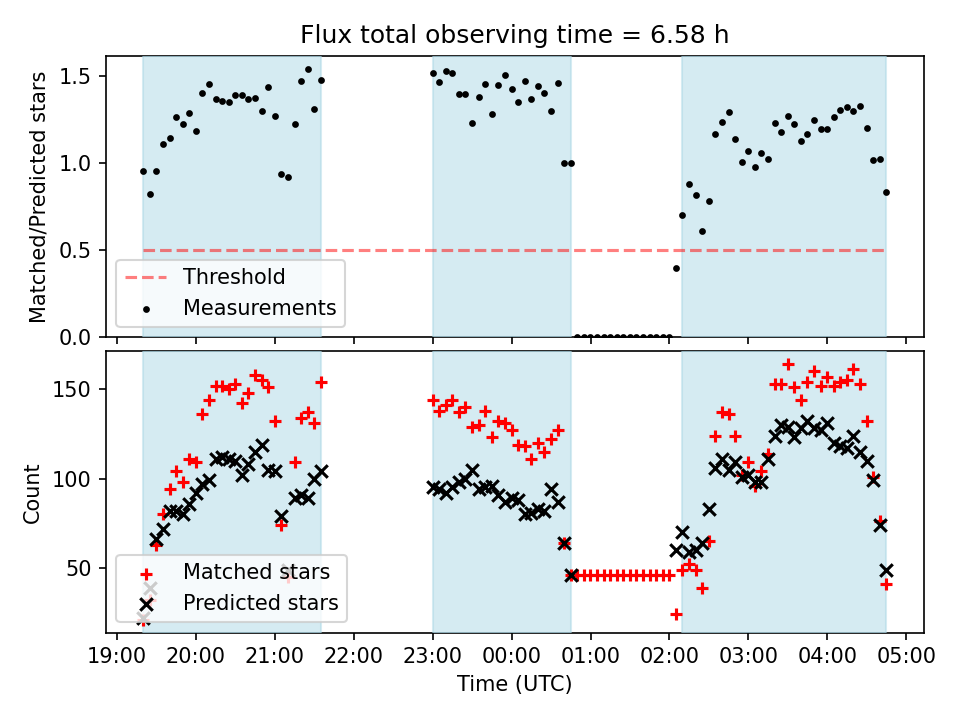 Flux total observing time = 6.58 h

Matched/Predicted stars

1.5
1.0
0.5
0.0

Threshold
Measurements

Count

150
100
50

Matched stars
Predicted stars

19:00 20:00 21:00 22:00 23:00 00:00 01:00 02:00 03:00 04:00 05:00

Time (UTC)